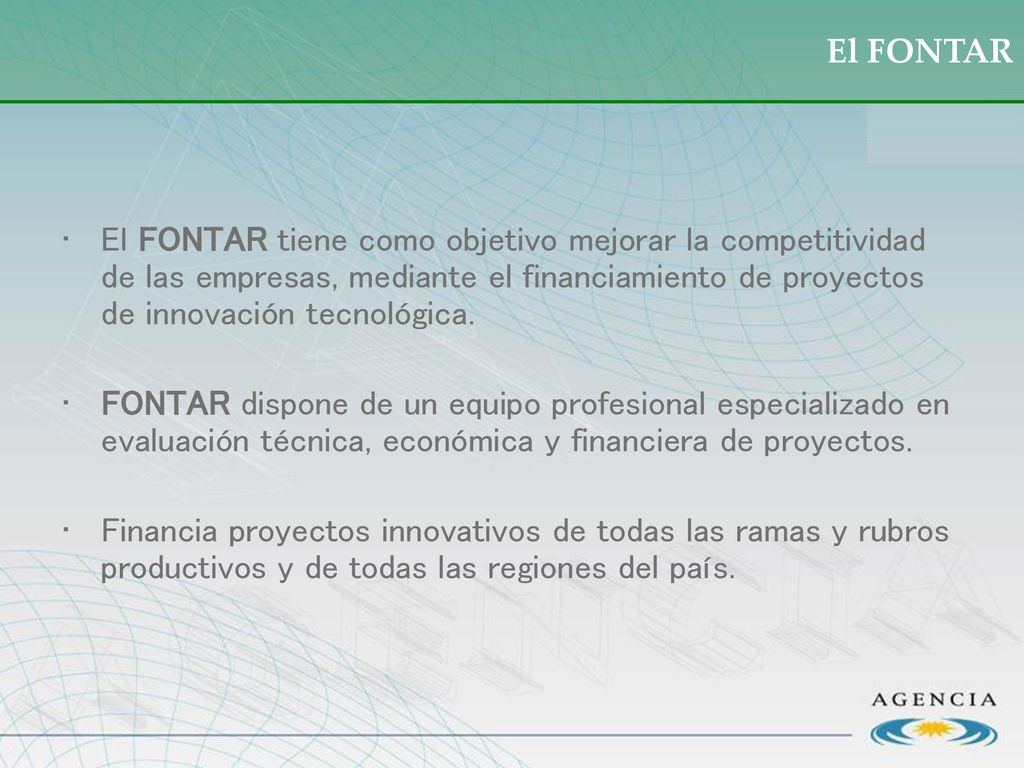 El FONTAR

• El FONTAR tiene como objetivo mejorar la competitividad de las empresas, mediante el financiamiento de proyectos de innovación tecnológica.

• FONTAR dispone de un equipo profesional especializado en evaluación técnica, económica y financiera de proyectos.

• Financia proyectos innovativos de todas las ramas y rubros productivos y de todas las regiones del país.

AGENCIA